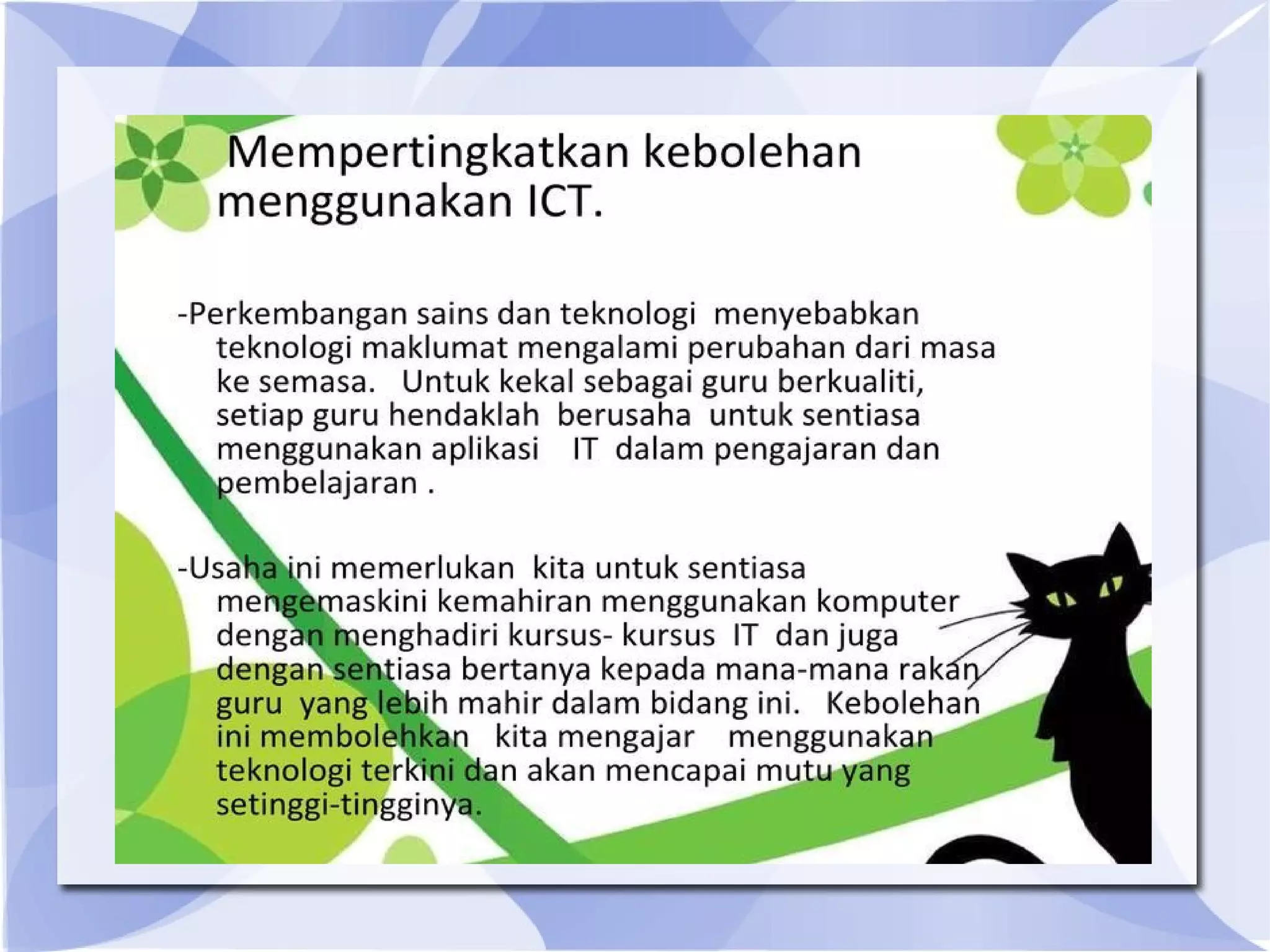 Mempertingkatkan kebolehan menggunakan ICT.

-Perkembangan sains dan teknologi menyebabkan teknologi maklumat mengalami perubahan dari masa ke semasa. Untuk kekal sebagai guru berkualiti, setiap guru hendaklah berusaha untuk sentiasa menggunakan aplikasi IT dalam pengajaran dan pembelajaran .

-Usaha ini memerlukan kita untuk sentiasa mengemaskini kemahiran menggunakan komputer dengan menghadiri kursus- kursus IT dan juga dengan sentiasa bertanya kepada mana-mana rakan guru yang lebih mahir dalam bidang ini. Kebolehan ini membolehkan kita mengajar menggunakan teknologi terkini dan akan mencapai mutu yang setinggi-tingginya.